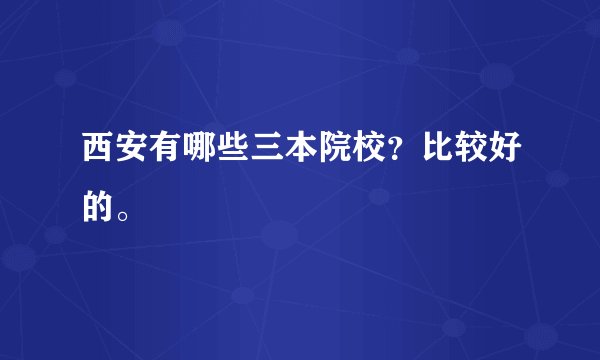 西安有哪些三本院校？比较好的。